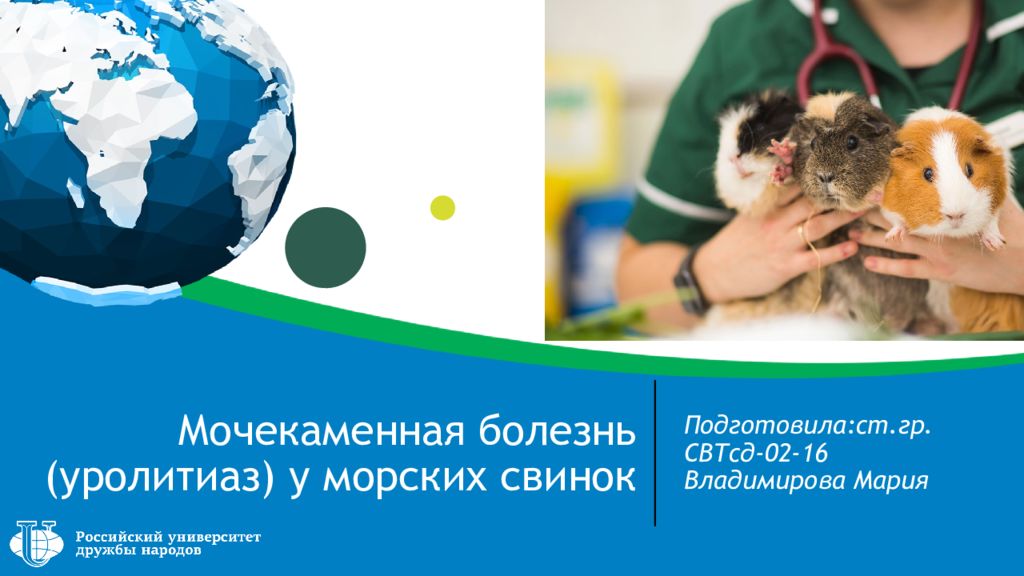 Мочекаменная болезнь (уролитиаз) у морских свинок

Подготовила:ст.гр. СВТсд-02-16
Владимирова Мария

Российский университет дружбы народов